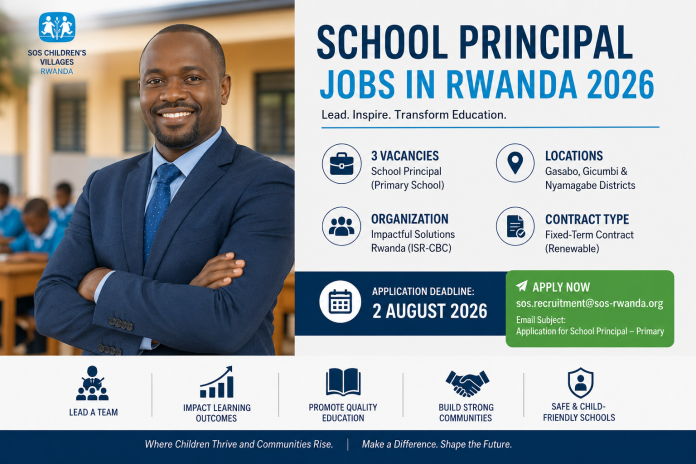 SOS CHILDREN'S VILLAGES RWANDA

SCHOOL PRINCIPAL
JOBS IN RWANDA 2026

Lead. Inspire. Transform Education.

3 VACANCIES
School Principal (Primary School)

LOCATIONS
Gasabo, Gicumbi & Nyamagabe Districts

ORGANIZATION
Impactful Solutions Rwanda (ISR-CBC)

CONTRACT TYPE
Fixed-Term Contract (Renewable)

APPLICATION DEADLINE:
2 AUGUST 2026

APPLY NOW
sos.recruitment@sos-rwanda.org
Email Subject:
Application for School Principal – Primary

LEAD A TEAM

IMPACT LEARNING OUTCOMES

PROMOTE QUALITY EDUCATION

BUILD STRONG COMMUNITIES

SAFE & CHILD-FRIENDLY SCHOOLS

Where Children Thrive and Communities Rise. | Make a Difference. Shape the Future.